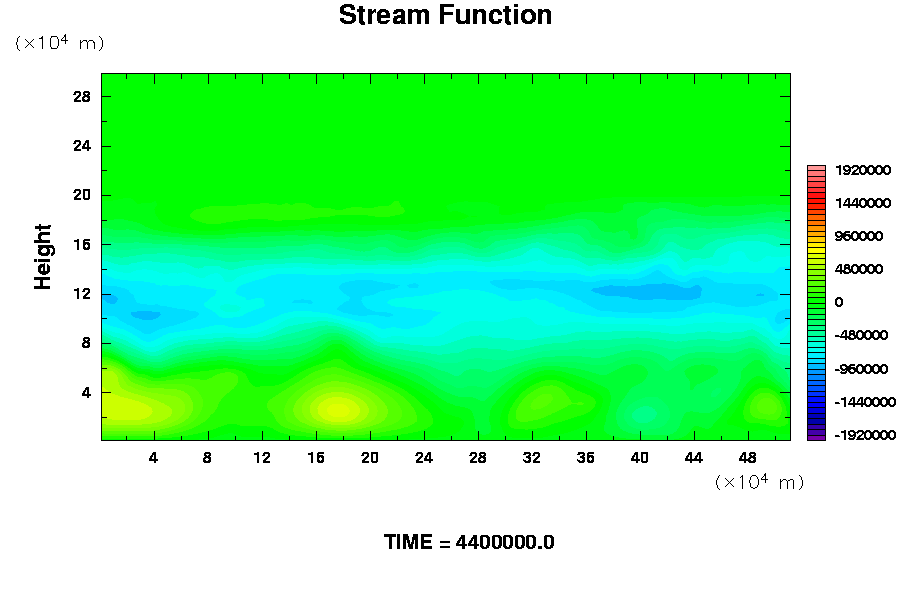 Stream Function

($\times 10^4$ m)

Height

28
24
20
16
12
8
4

4 8 12 16 20 24 28 32 36 40 44 48

($\times 10^4$ m)

1920000
1440000
960000
480000
0
-480000
-960000
-1440000
-1920000

TIME = 4400000.0